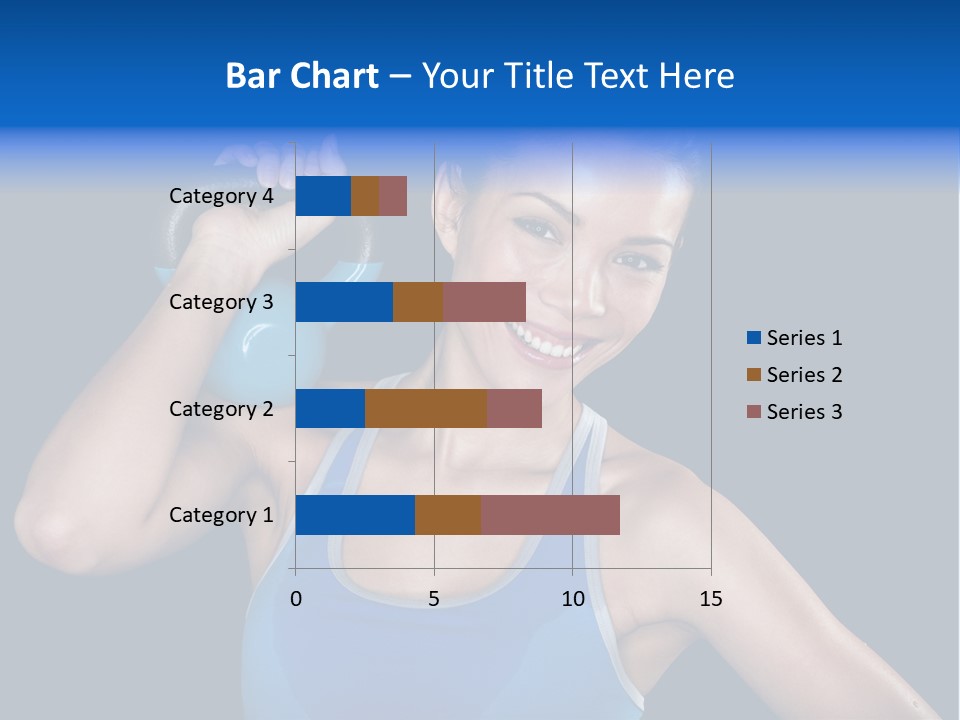 Bar Chart – Your Title Text Here

Category 4
Category 3
Category 2
Category 1

0
5
10
15

Series 1
Series 2
Series 3